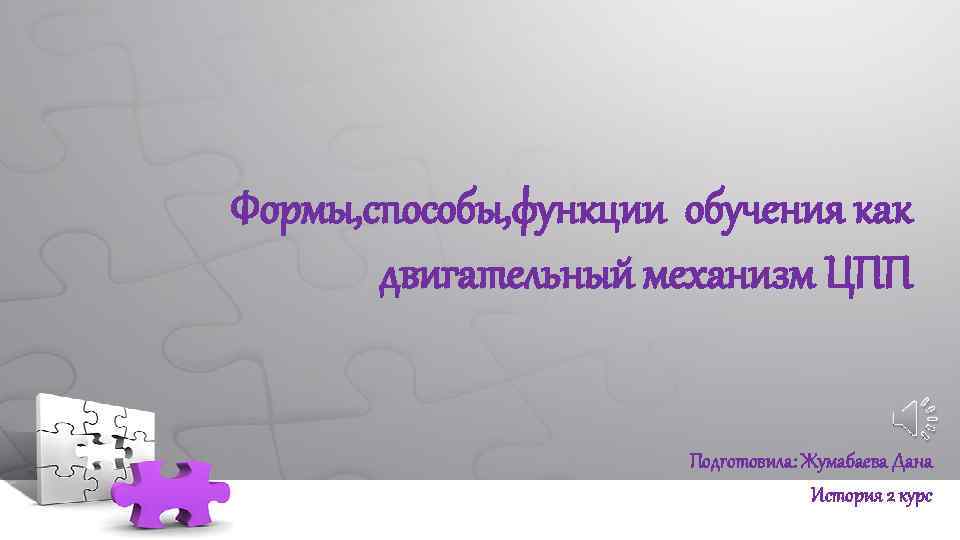 Формы,способы,функции обучения как двигательный механизм ЦПП

Подготовила: Жумабаева Дана

История 2 курс